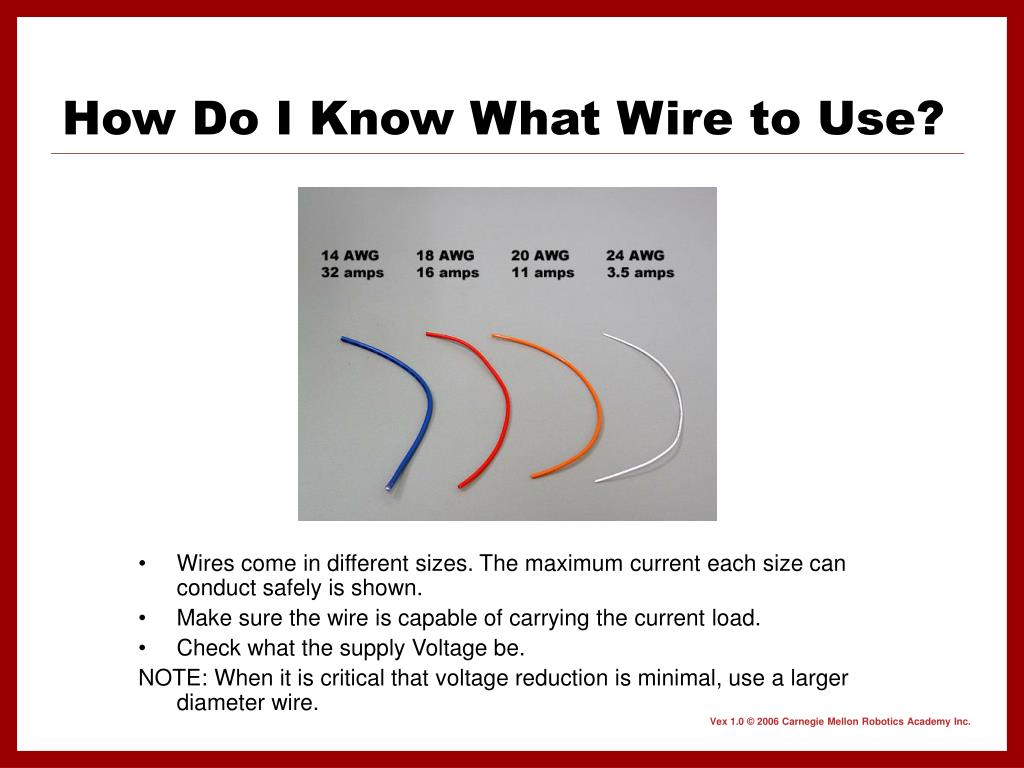 How Do I Know What Wire to Use?

14 AWG
32 amps

18 AWG
16 amps

20 AWG
11 amps

24 AWG
3.5 amps

• Wires come in different sizes. The maximum current each size can conduct safely is shown.
• Make sure the wire is capable of carrying the current load.
• Check what the supply Voltage be.

NOTE: When it is critical that voltage reduction is minimal, use a larger diameter wire.

Vex 1.0 © 2006 Carnegie Mellon Robotics Academy Inc.